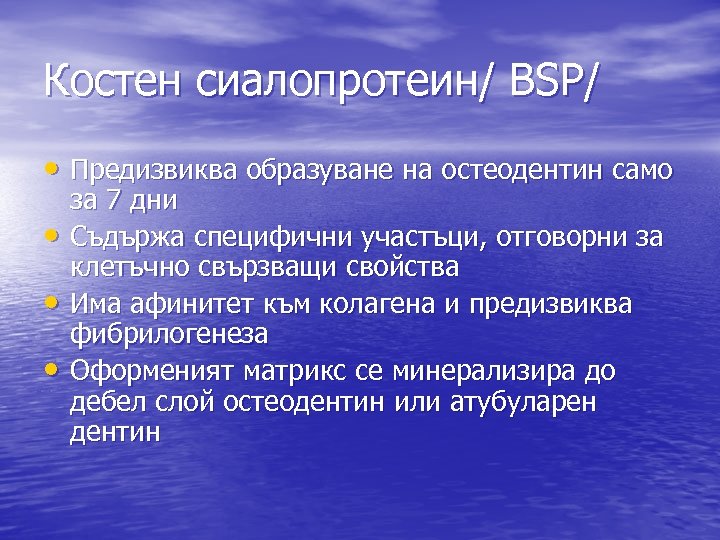 Костен сиалопротеин/ BSP/

• Предизвиква образуване на остеодентин само за 7 дни
• Съдържа специфични участъци, отговорни за клетъчно свързващи свойства
• Има афинитет към колагена и предизвиква фибрилогенеза
• Оформеният матрикс се минерализира до дебел слой остеодентин или атубуларен дентин